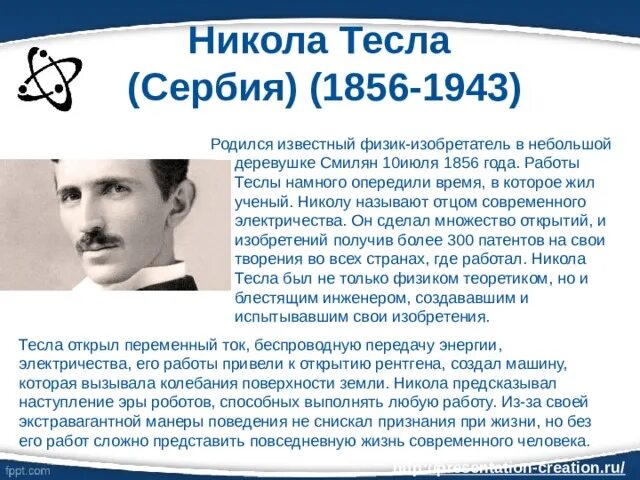 Никола Тесла
(Сербия) (1856-1943)

Родился известный физик-изобретатель в небольшой деревушке Смилян 10июля 1856 года. Работы Теслы намного опередили время, в которое жил ученый. Николу называют отцом современного электричества. Он сделал множество открытий, и изобретений получив более 300 патентов на свои творения во всех странах, где работал. Никола Тесла был не только физиком теоретиком, но и блестящим инженером, создававшим и испытывавшим свои изобретения.

Тесла открыл переменный ток, беспроводную передачу энергии, электричества, его работы привели к открытию рентгена, создал машину, которая вызывала колебания поверхности земли. Никола предсказывал наступление эры роботов, способных выполнять любую работу. Из-за своей экстравагантной манеры поведения не снискал признания при жизни, но без его работ сложно представить повседневную жизнь современного человека.

fppt.com

http://presentation-creation.ru/